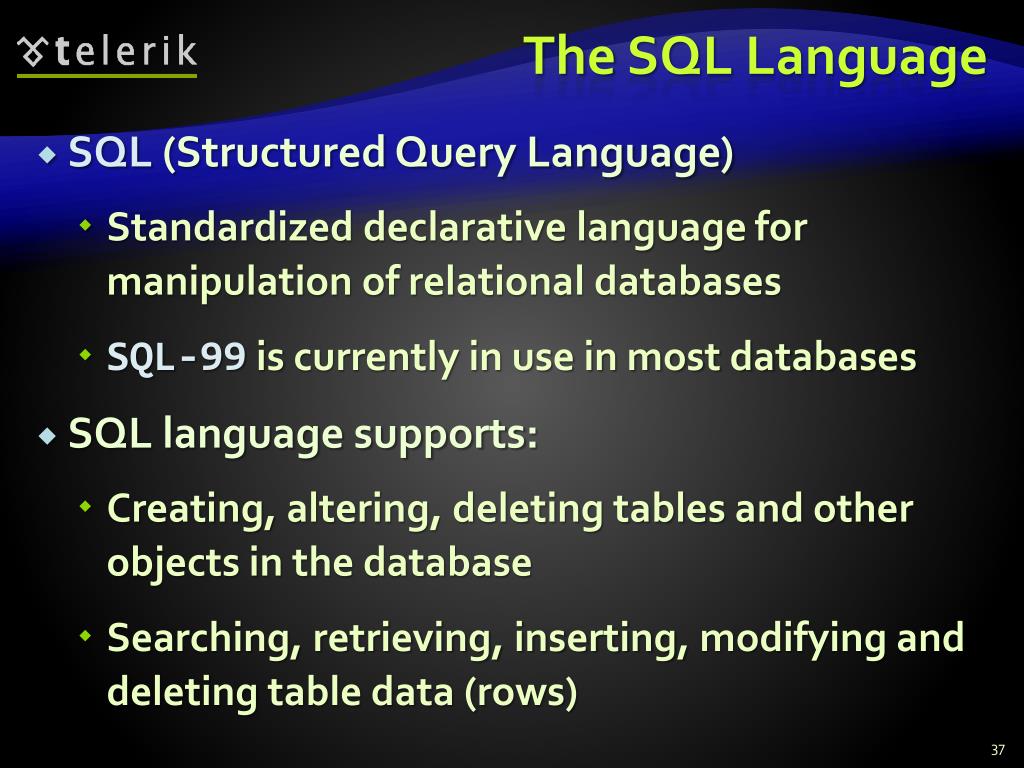 telerik

The SQL Language

SQL (Structured Query Language)

Standardized declarative language for manipulation of relational databases

SQL-99 is currently in use in most databases

SQL language supports:

Creating, altering, deleting tables and other objects in the database

Searching, retrieving, inserting, modifying and deleting table data (rows)

37